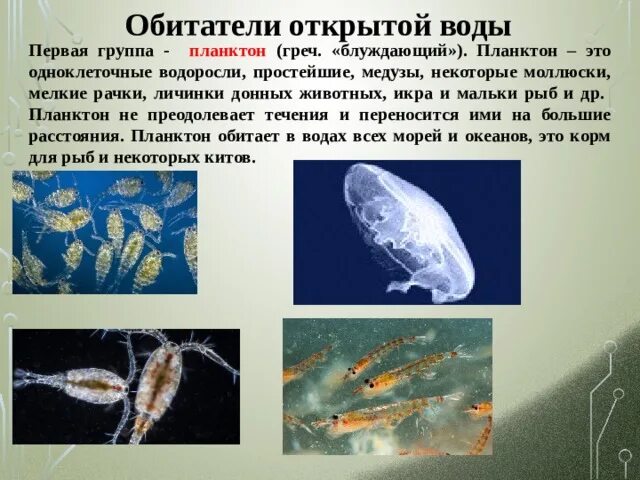 Обитатели открытой воды

Первая группа - планктон (греч. «блуждающий»). Планктон – это одноклеточные водоросли, простейшие, медузы, некоторые моллюски, мелкие рачки, личинки донных животных, икра и мальки рыб и др. Планктон не преодолевает течения и переносится ими на большие расстояния. Планктон обитает в водах всех морей и океанов, это корм для рыб и некоторых китов.